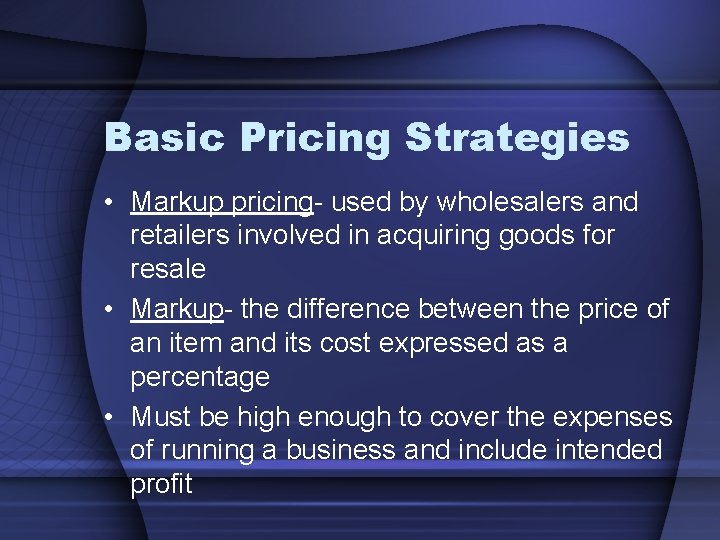 Basic Pricing Strategies

• Markup pricing- used by wholesalers and retailers involved in acquiring goods for resale

• Markup- the difference between the price of an item and its cost expressed as a percentage

• Must be high enough to cover the expenses of running a business and include intended profit